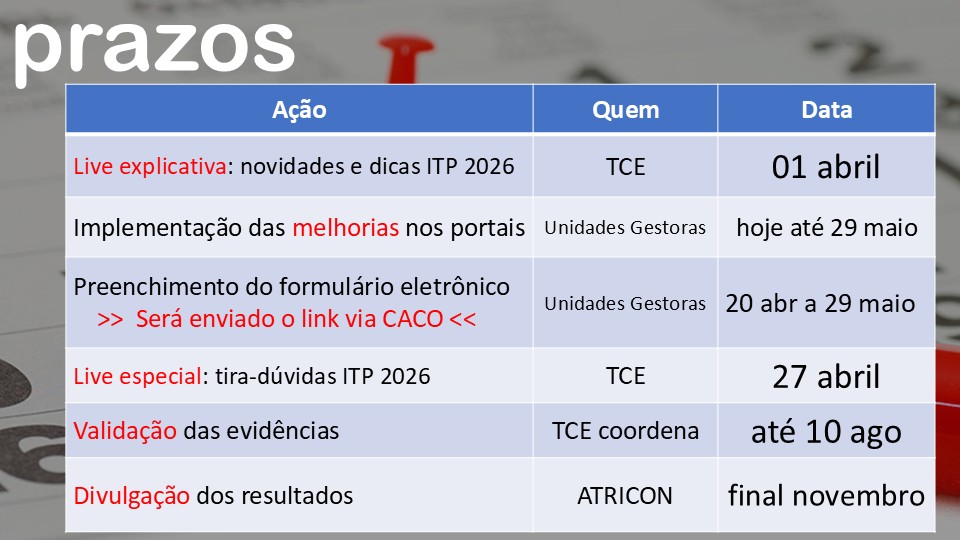 prazos

| Ação | Quem | Data |
|---|---|---|
| Live explicativa: novidades e dicas ITP 2026 | TCE | 01 abril |
| Implementação das melhorias nos portais | Unidades Gestoras | hoje até 29 maio |
| Preenchimento do formulário eletrônico >> Será enviado o link via CACO << | Unidades Gestoras | 20 abr a 29 maio |
| Live especial: tira-dúvidas ITP 2026 | TCE | 27 abril |
| Validação das evidências | TCE coordena | até 10 ago |
| Divulgação dos resultados | ATRICON | final novembro |